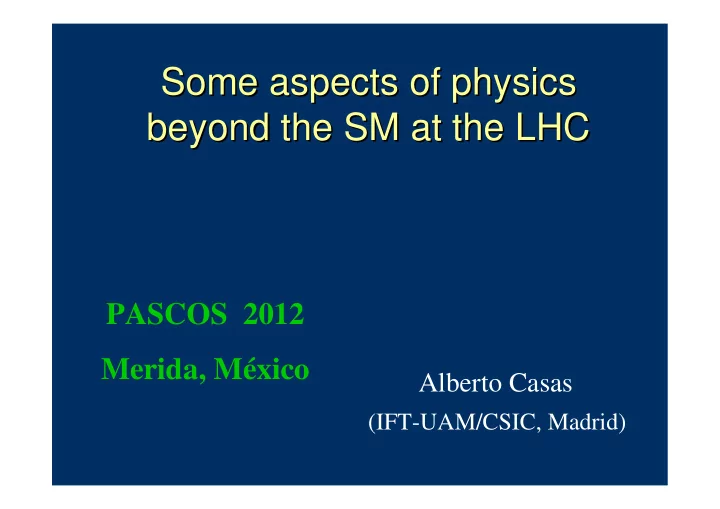 Some aspects of physics beyond the SM at the LHC

PASCOS 2012

Merida, México

Alberto Casas

(IFT-UAM/CSIC, Madrid)